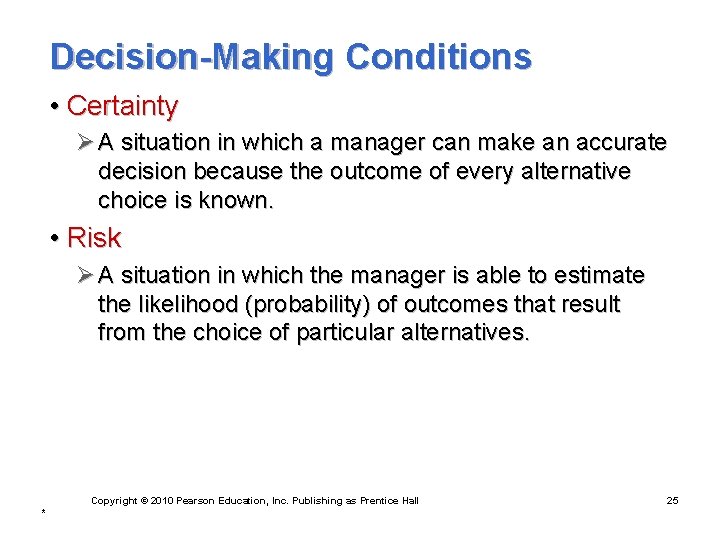 Decision-Making Conditions

• Certainty

➢ A situation in which a manager can make an accurate decision because the outcome of every alternative choice is known.

• Risk

➢ A situation in which the manager is able to estimate the likelihood (probability) of outcomes that result from the choice of particular alternatives.

Copyright © 2010 Pearson Education, Inc. Publishing as Prentice Hall

25

*